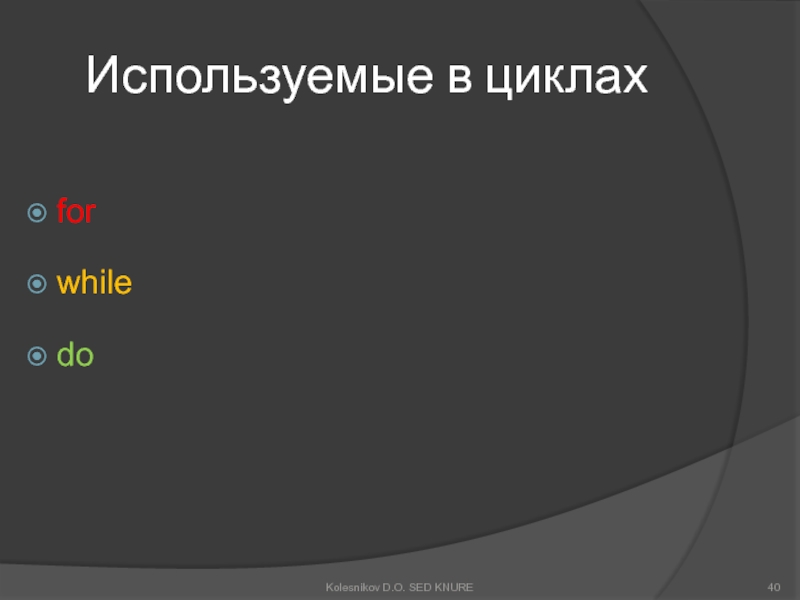 Используемые в циклах

for

while

do

Kolesnikov D.O. SED KNURE

40